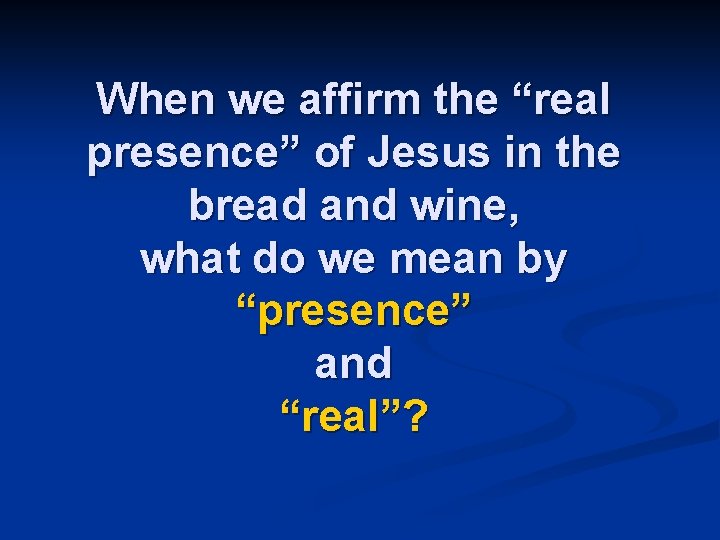 When we affirm the “real presence” of Jesus in the bread and wine,
what do we mean by
“presence”
and
“real”?